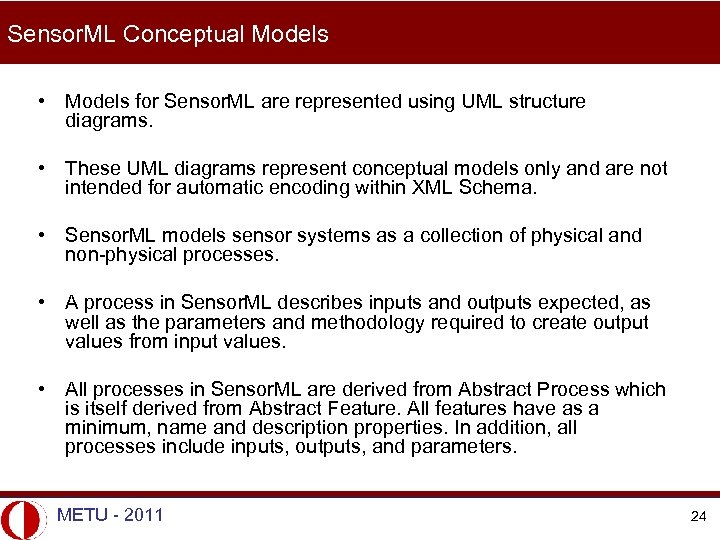 SensorML Conceptual Models

• Models for SensorML are represented using UML structure diagrams.

• These UML diagrams represent conceptual models only and are not intended for automatic encoding within XML Schema.

• SensorML models sensor systems as a collection of physical and non-physical processes.

• A process in SensorML describes inputs and outputs expected, as well as the parameters and methodology required to create output values from input values.

• All processes in SensorML are derived from Abstract Process which is itself derived from Abstract Feature. All features have as a minimum, name and description properties. In addition, all processes include inputs, outputs, and parameters.

METU - 2011

24